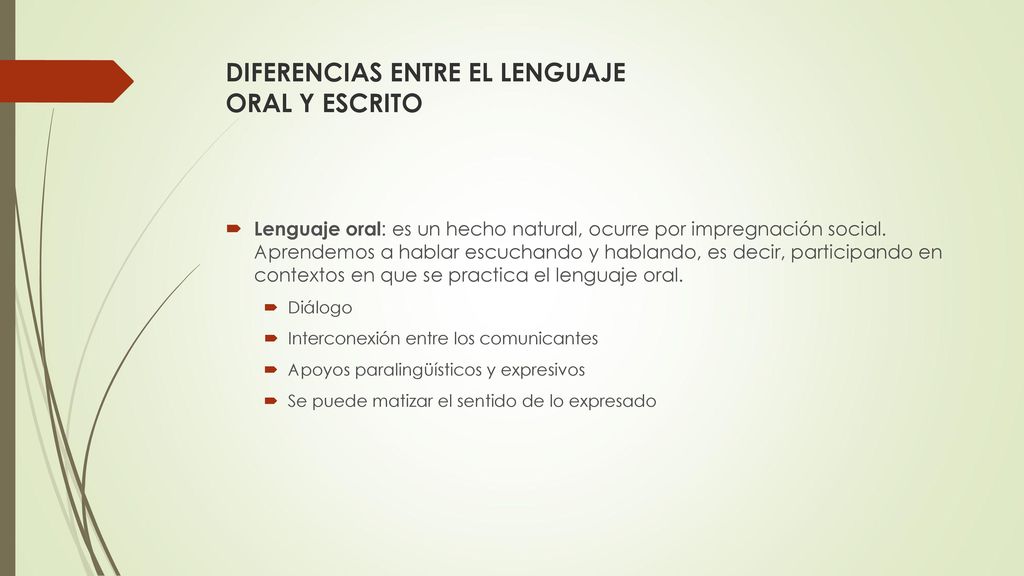 DIFERENCIAS ENTRE EL LENGUAJE ORAL Y ESCRITO

Lenguaje oral: es un hecho natural, ocurre por impregnación social. Aprendemos a hablar escuchando y hablando, es decir, participando en contextos en que se practica el lenguaje oral.

Diálogo

Interconexión entre los comunicantes

Apoyos paralingüísticos y expresivos

Se puede matizar el sentido de lo expresado